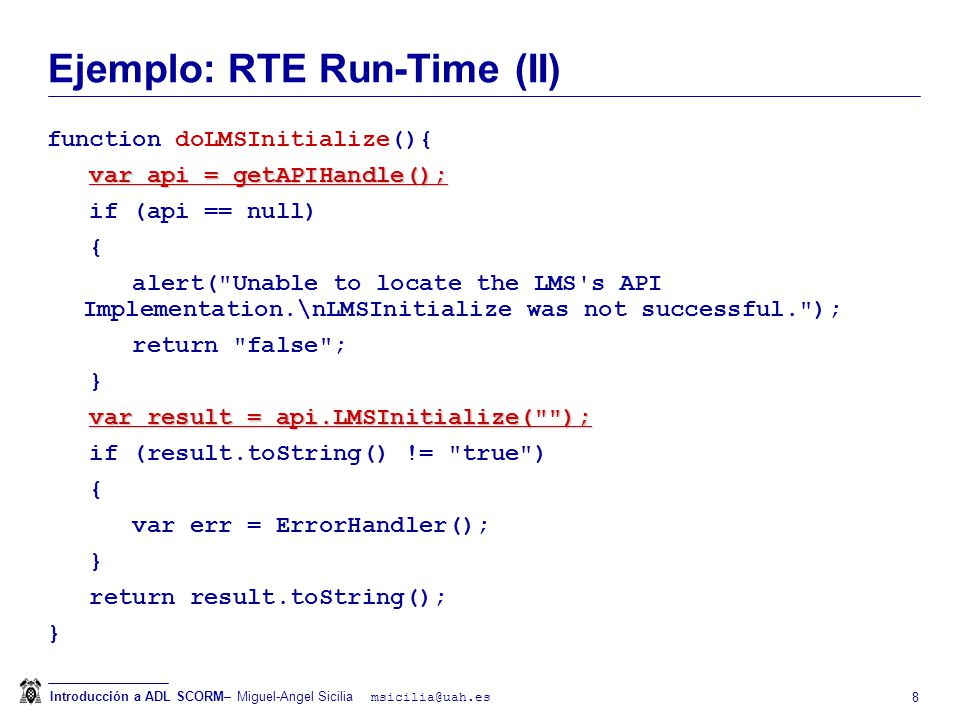 Ejemplo: RTE Run-Time (II)

function doLMSInitialize(){
var api = getAPIHandle();
if (api == null)
{
alert("Unable to locate the LMS's API Implementation.\nLMSInitialize was not successful.");
return "false";
}
var result = api.LMSInitialize("");
if (result.toString() != "true")
{
var err = ErrorHandler();
}
return result.toString();
}

Introducción a ADL SCORM– Miguel-Angel Sicilia msicilia@uah.es 8